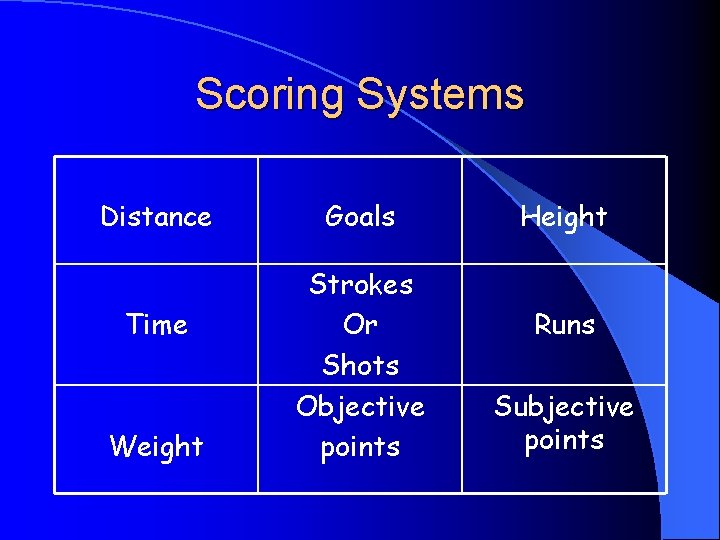 Scoring Systems

| Distance | Goals | Height |
|---|---|---|
| Time | Strokes Or Shots | Runs |
| Weight | Objective points | Subjective points |